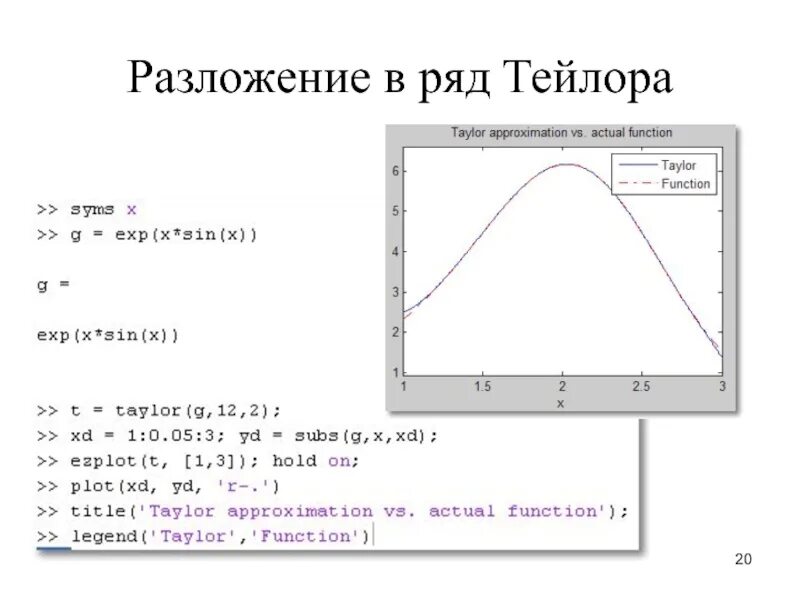 Разложение в ряд Тейлора

Taylor approximation vs. actual function

Taylor
Function

6
5
4
3
2
1

1
1.5
2
2.5
3
x

>> syms x
>> g = exp(x*sin(x))

g =

exp(x*sin(x))

>> t = taylor(g,12,2);
>> xd = 1:0.05:3; yd = subs(g,x,xd);
>> ezplot(t, [1,3]); hold on;
>> plot(xd, yd, 'r-.')
>> title('Taylor approximation vs. actual function');
>> legend('Taylor','Function')

20